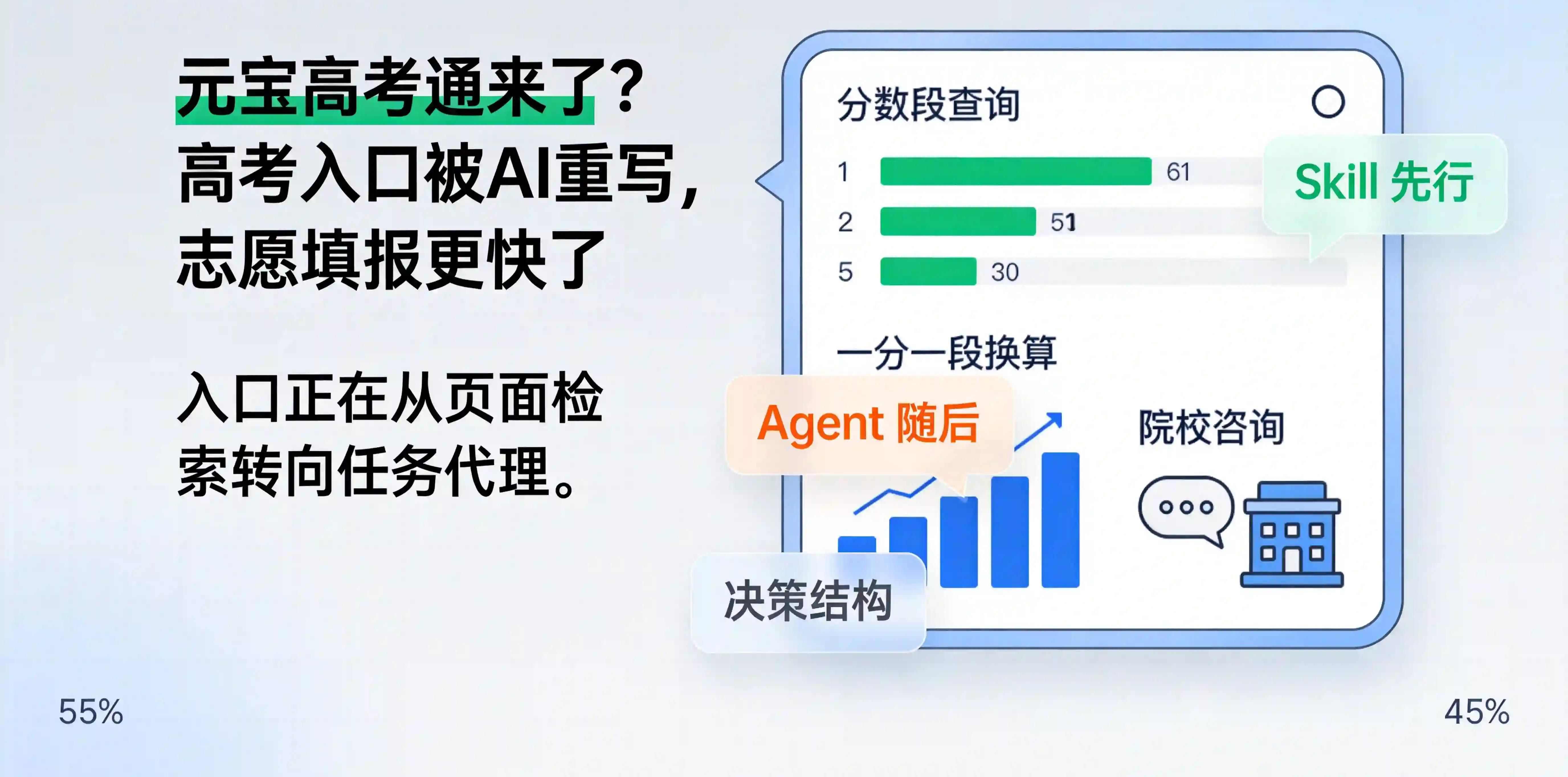 元宝高考通来了？
高考入口被AI重写，
志愿填报更快了

入口正在从页面检索转向任务代理。

分数段查询

1 61
2 51
5 30

Skill 先行

一分一段换算

Agent 随后

院校咨询

决策结构

55%

45%